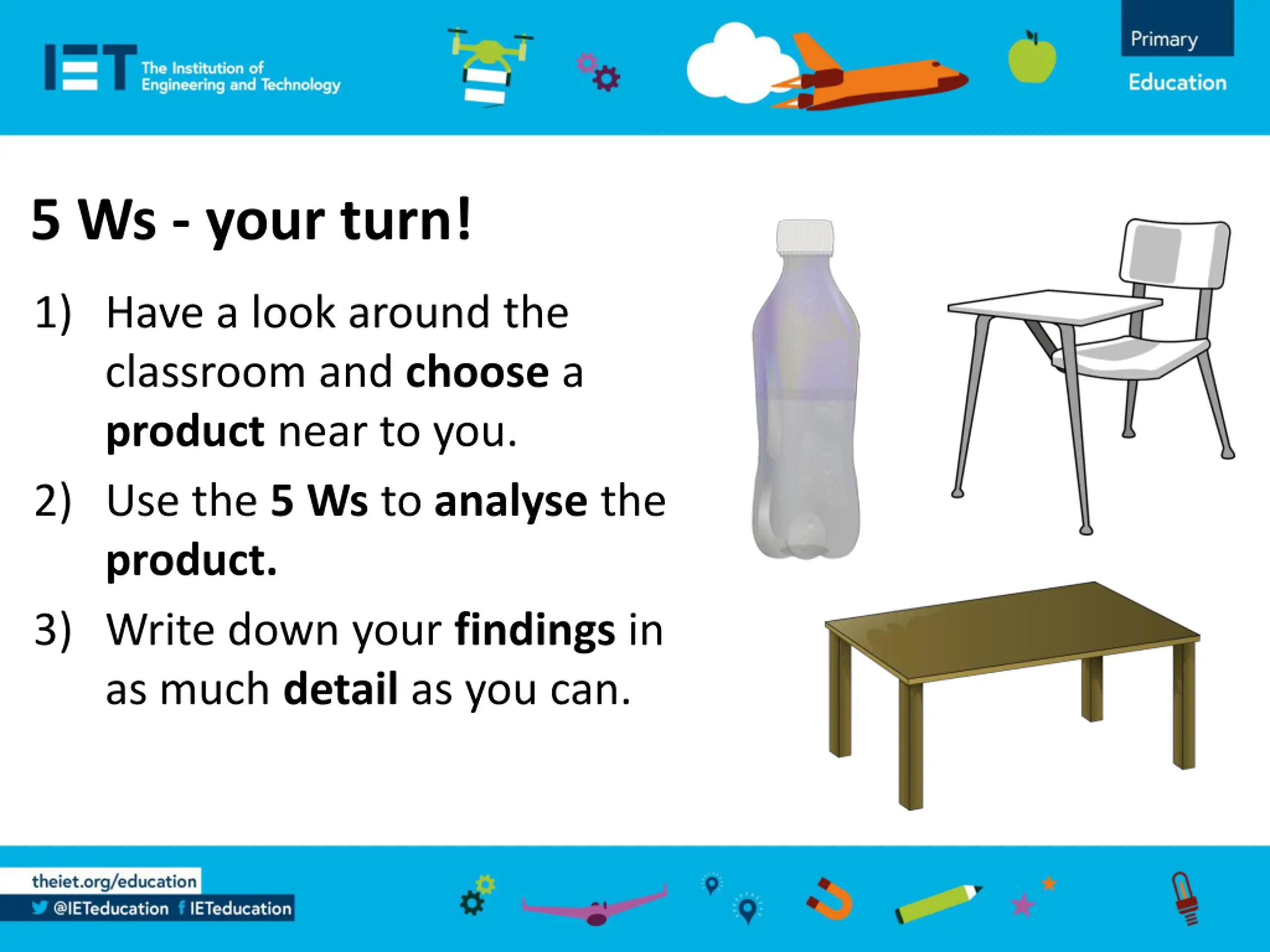 IET The Institution of Engineering and Technology

Primary

Education

5 Ws - your turn!

1) Have a look around the classroom and choose a product near to you.

2) Use the 5 Ws to analyse the product.

3) Write down your findings in as much detail as you can.

theiet.org/education

@IETeducation IETeducation